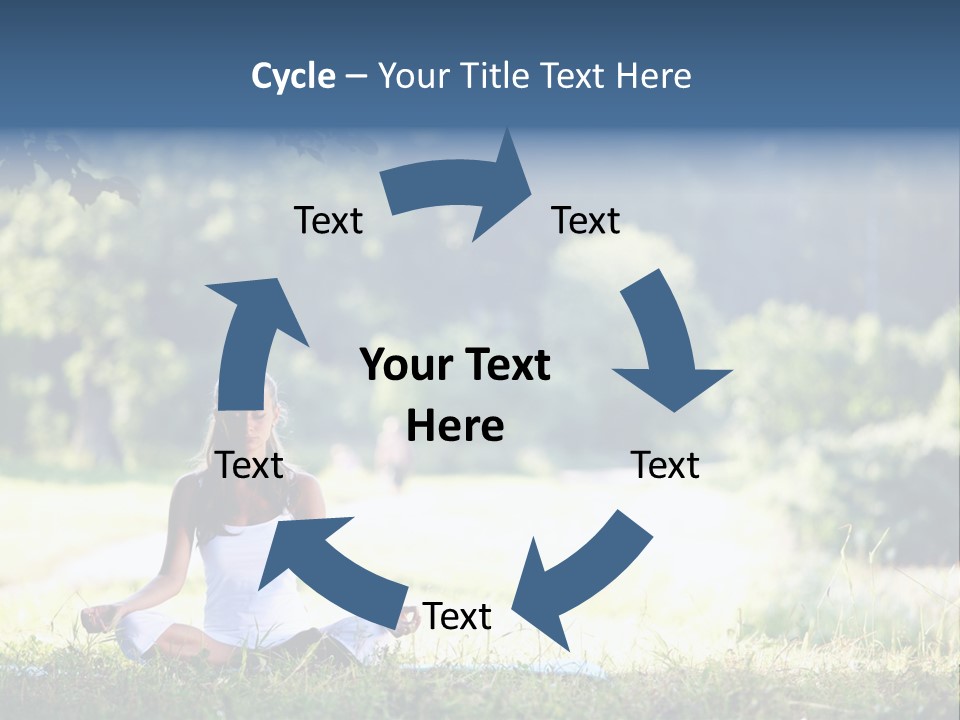 Cycle – Your Title Text Here

Text

Text

Your Text Here

Text

Text

Text